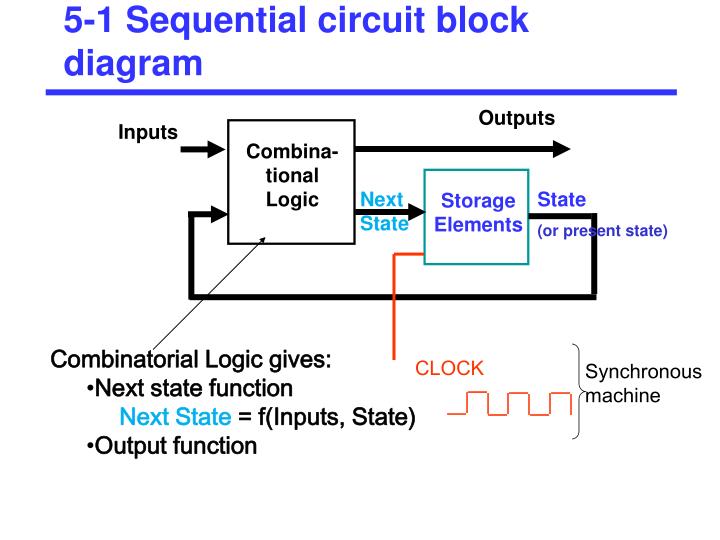 5-1 Sequential circuit block diagram

Inputs

Outputs

Combinational Logic

Next State

Storage Elements

State

(or present state)

Combinatorial Logic gives:
•Next state function
Next State = f(Inputs, State)
•Output function

CLOCK

Synchronous machine